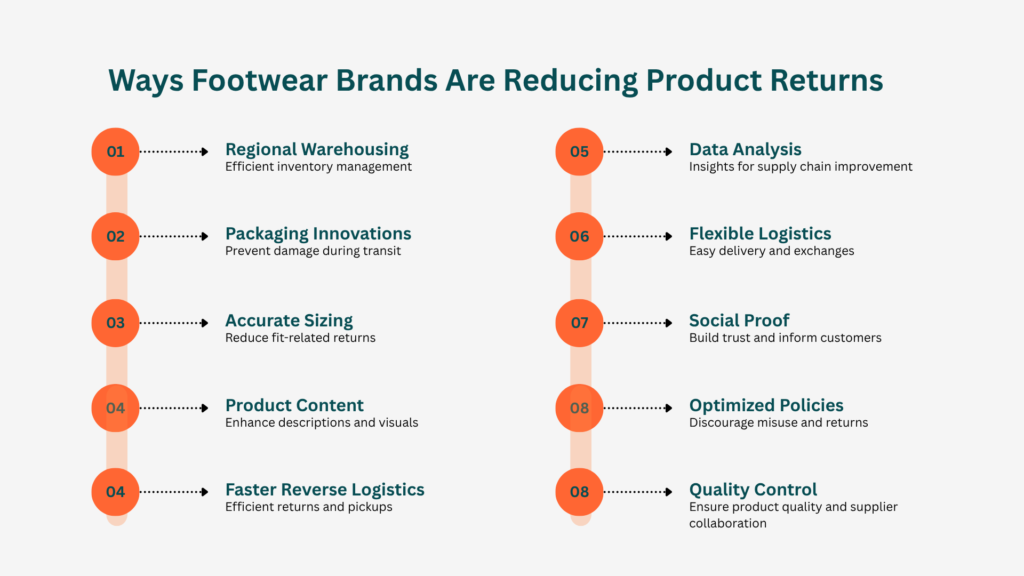 Ways Footwear Brands Are Reducing Product Returns

01 Regional Warehousing
Efficient inventory management

02 Packaging Innovations
Prevent damage during transit

03 Accurate Sizing
Reduce fit-related returns

04 Product Content
Enhance descriptions and visuals

04 Faster Reverse Logistics
Efficient returns and pickups

05 Data Analysis
Insights for supply chain improvement

06 Flexible Logistics
Easy delivery and exchanges

07 Social Proof
Build trust and inform customers

08 Optimized Policies
Discourage misuse and returns

08 Quality Control
Ensure product quality and supplier collaboration